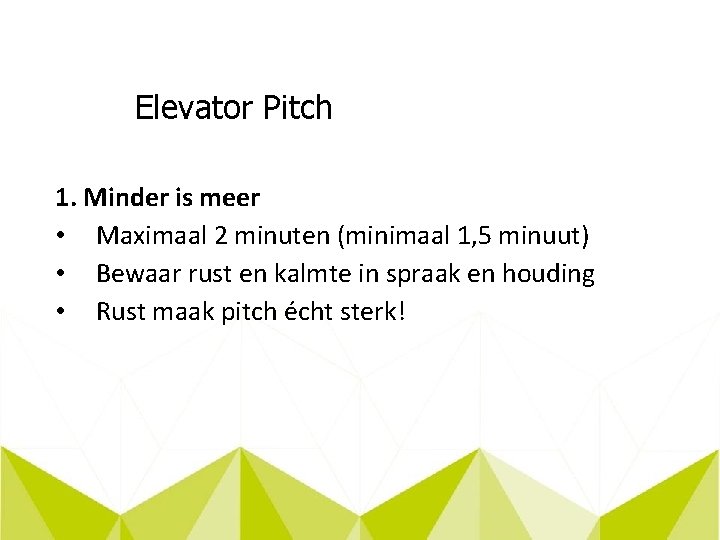 Elevator Pitch

1. Minder is meer
• Maximaal 2 minuten (minimaal 1,5 minuut)
• Bewaar rust en kalmte in spraak en houding
• Rust maak pitch écht sterk!